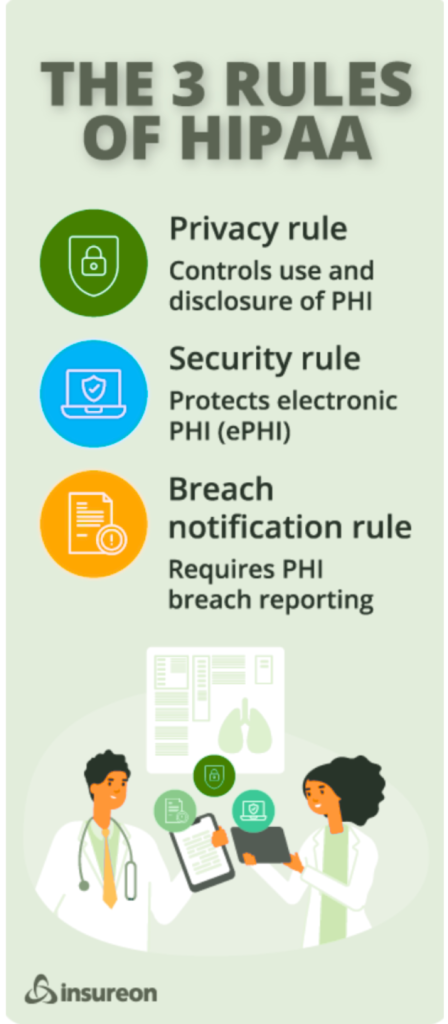 THE 3 RULES OF HIPAA

Privacy rule
Controls use and disclosure of PHI

Security rule
Protects electronic PHI (ePHI)

Breach notification rule
Requires PHI breach reporting

insureon